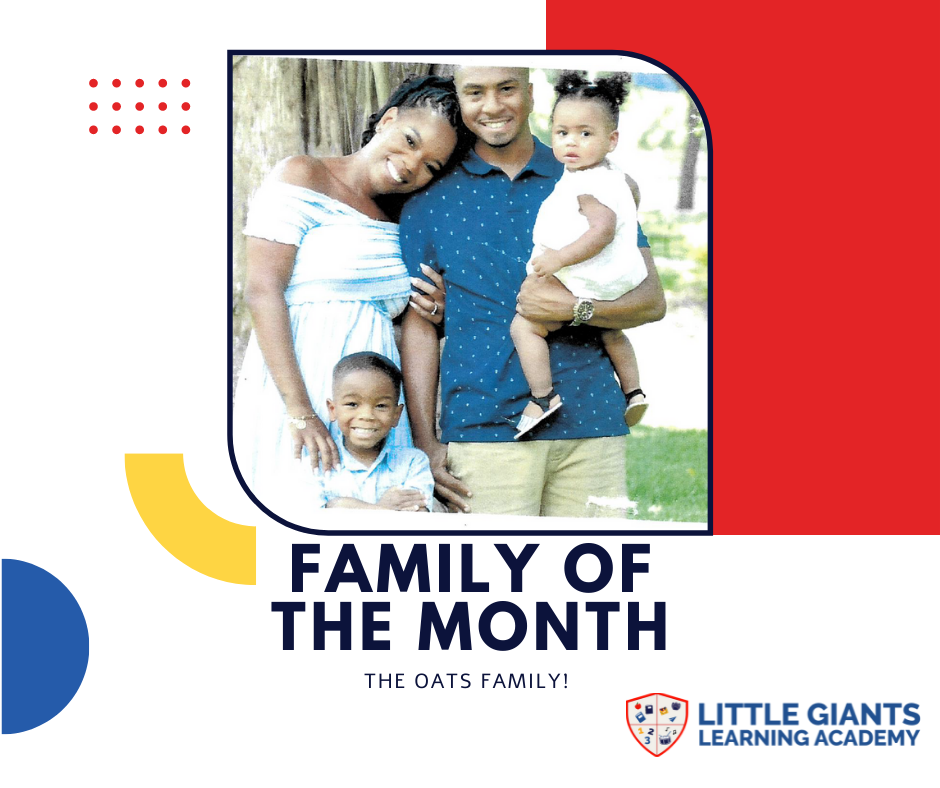 FAMILY OF THE MONTH

THE OATS FAMILY!

LITTLE GIANTS LEARNING ACADEMY